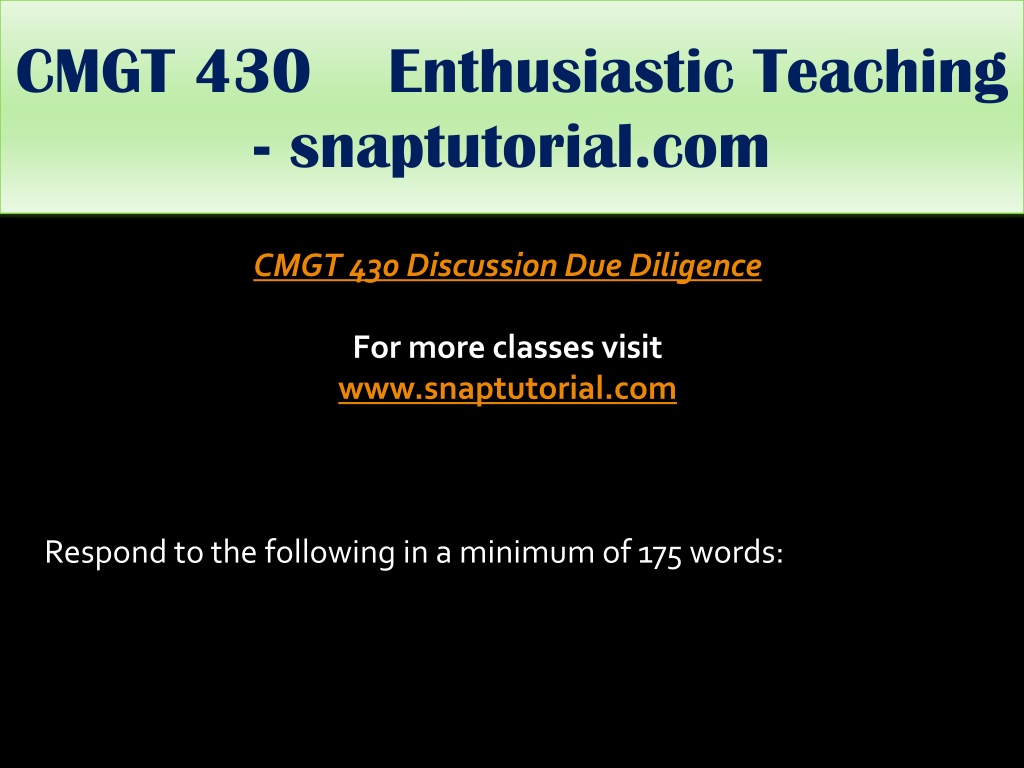 CMGT 430 Enthusiastic Teaching - snaptutorial.com

CMGT 430 Discussion Due Diligence

For more classes visit
www.snaptutorial.com

Respond to the following in a minimum of 175 words: